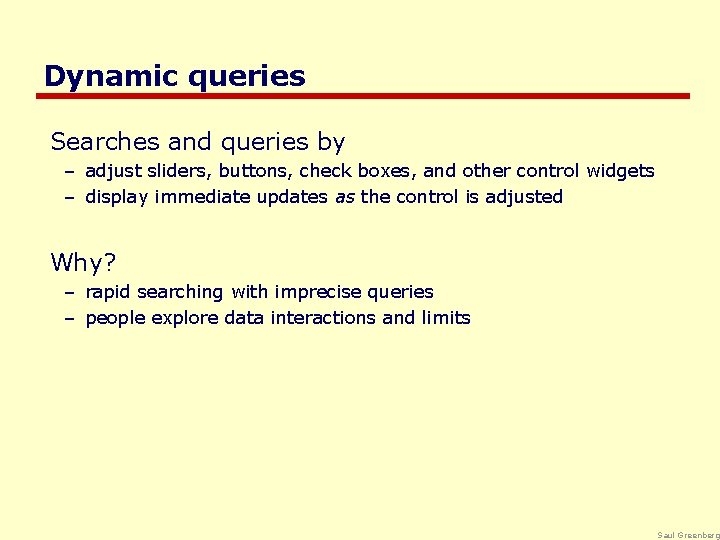 Dynamic queries

Searches and queries by
– adjust sliders, buttons, check boxes, and other control widgets
– display immediate updates as the control is adjusted

Why?
– rapid searching with imprecise queries
– people explore data interactions and limits

Saul Greenberg